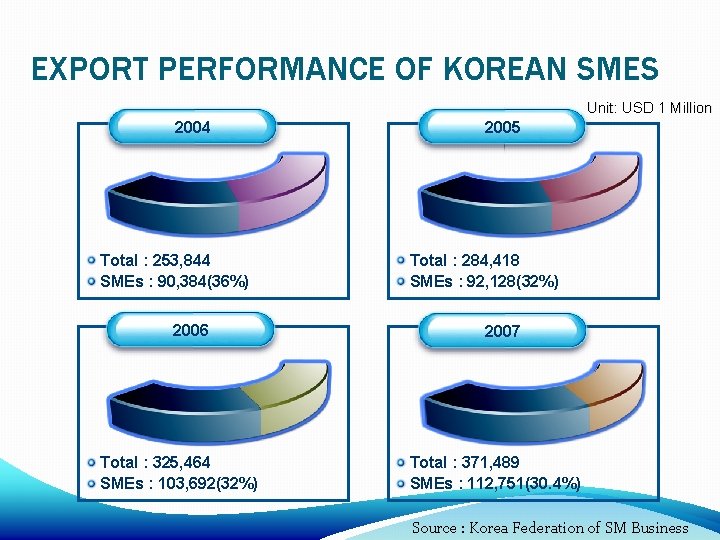 EXPORT PERFORMANCE OF KOREAN SMES

Unit: USD 1 Million

2004

Total : 253,844
SMEs : 90,384(36%)

2005

Total : 284,418
SMEs : 92,128(32%)

2006

Total : 325,464
SMEs : 103,692(32%)

2007

Total : 371,489
SMEs : 112,751(30.4%)

Source : Korea Federation of SM Business